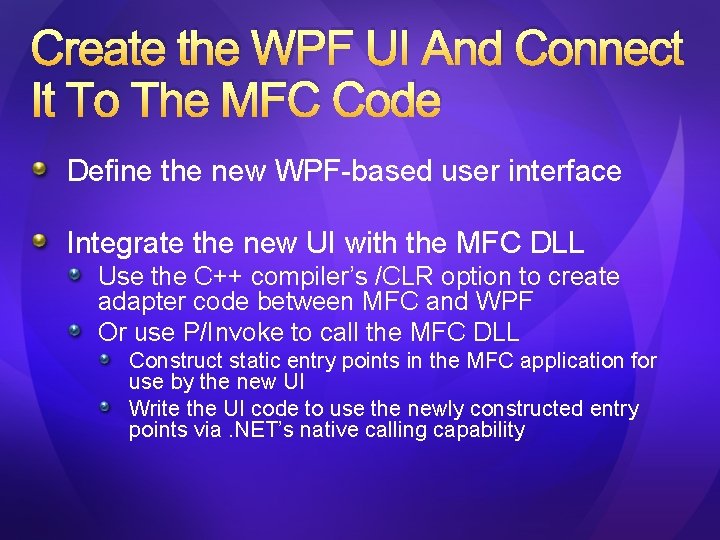 Create the WPF UI And Connect It To The MFC Code

• Define the new WPF-based user interface

• Integrate the new UI with the MFC DLL
• Use the C++ compiler's /CLR option to create adapter code between MFC and WPF
• Or use P/Invoke to call the MFC DLL
• Construct static entry points in the MFC application for use by the new UI
• Write the UI code to use the newly constructed entry points via .NET's native calling capability